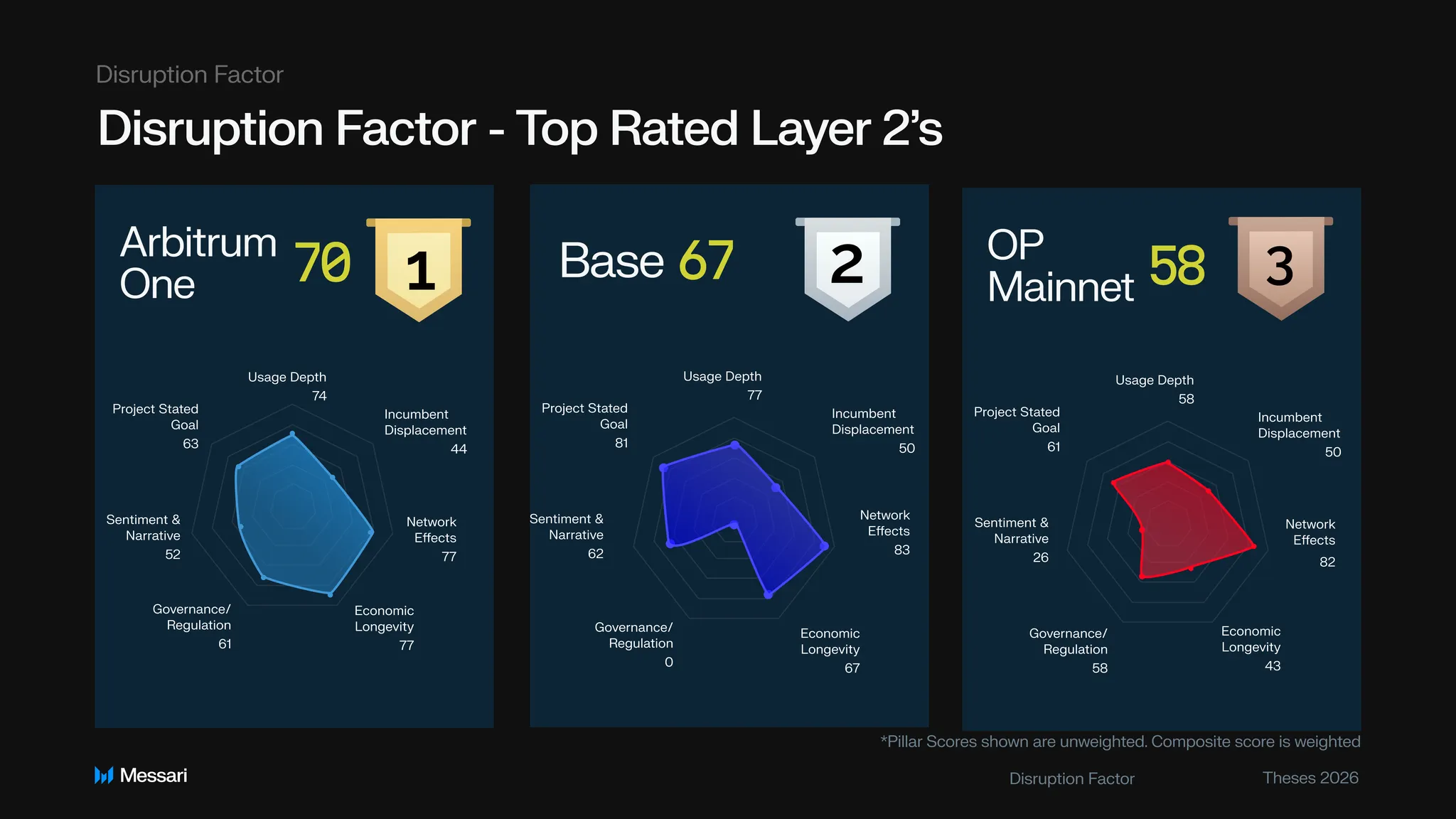 Disruption Factor

Disruption Factor - Top Rated Layer 2's

Arbitrum One 70 1

Usage Depth 74
Incumbent Displacement 44
Network Effects 77
Economic Longevity 77
Governance/ Regulation 61
Sentiment & Narrative 52
Project Stated Goal 63

Base 67 2

Usage Depth 77
Incumbent Displacement 50
Network Effects 83
Economic Longevity 67
Governance/ Regulation 0
Sentiment & Narrative 62
Project Stated Goal 81

OP Mainnet 58 3

Usage Depth 58
Incumbent Displacement 50
Network Effects 82
Economic Longevity 43
Governance/ Regulation 58
Sentiment & Narrative 26
Project Stated Goal 61

*Pillar Scores shown are unweighted. Composite score is weighted

Messari

Disruption Factor

Theses 2026